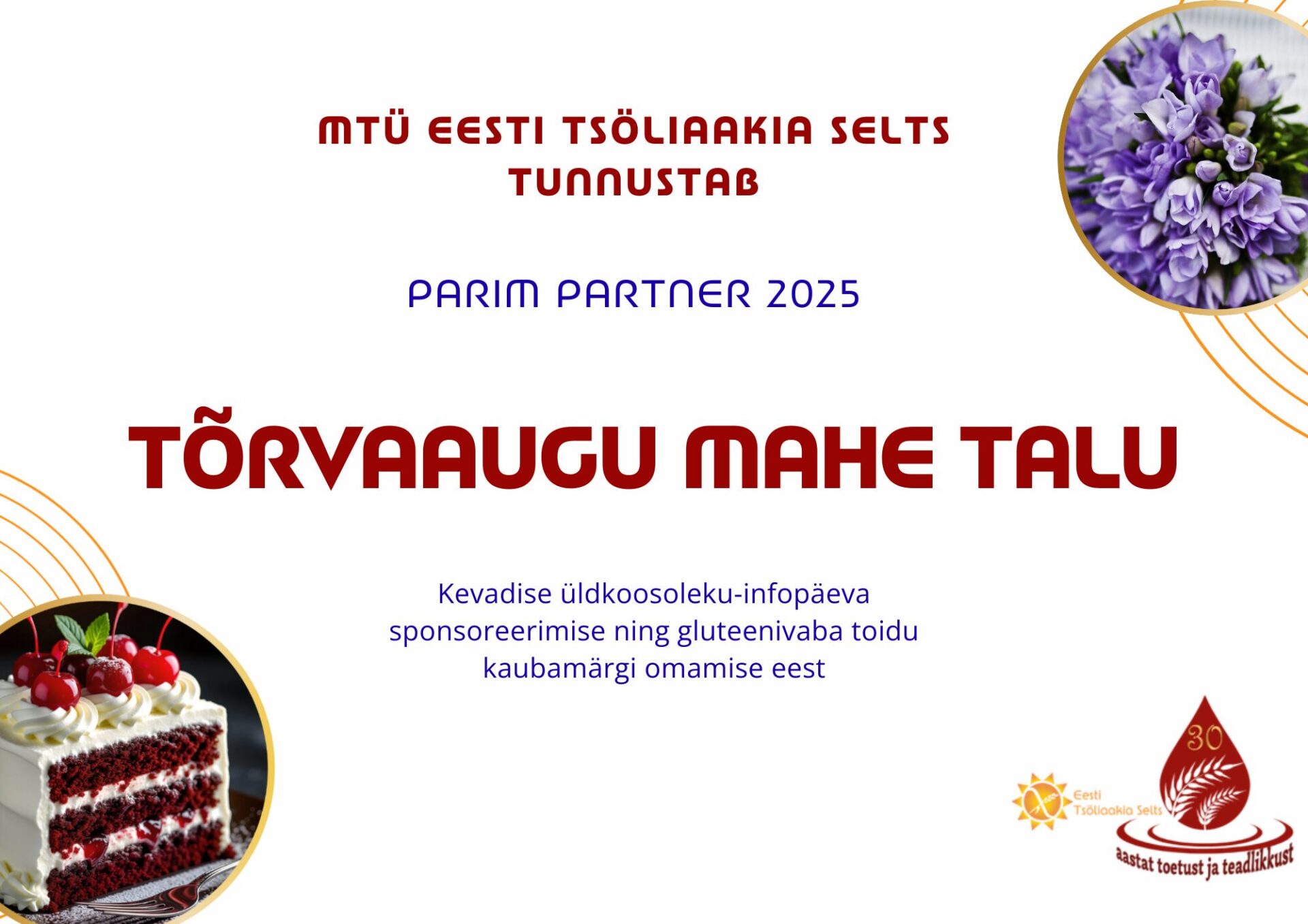 MTÜ EESTI TSÖLIAAKIA SELTS TUNNUSTAB

PARIM PARTNER 2025

TÕRVAAUGU MAHE TALU

Kevadise üldkoosoleku-infopäeva sponsoreerimise ning gluteenivaba toidu kaubamärgi omamise eest

Eesti Tsöliaakia Selts

30

aastat toetust ja teadlikkust